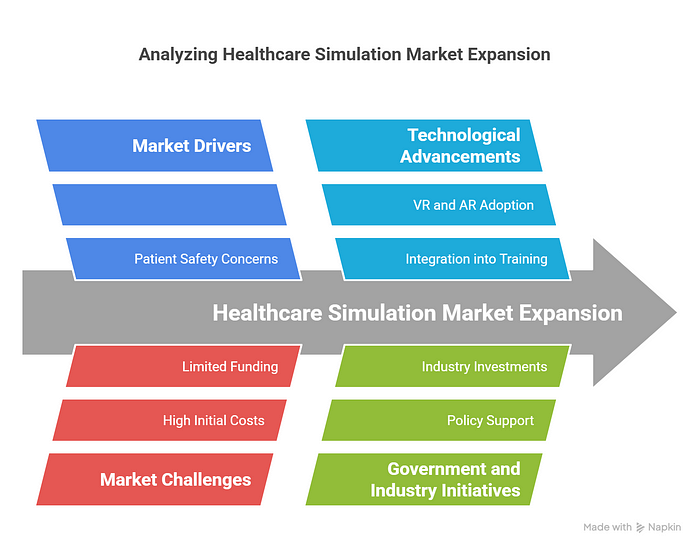 Analyzing Healthcare Simulation Market Expansion

Market Drivers

Patient Safety Concerns

Technological Advancements

VR and AR Adoption

Integration into Training

Healthcare Simulation Market Expansion

Limited Funding

High Initial Costs

Market Challenges

Industry Investments

Policy Support

Government and Industry Initiatives

Made with Napkin